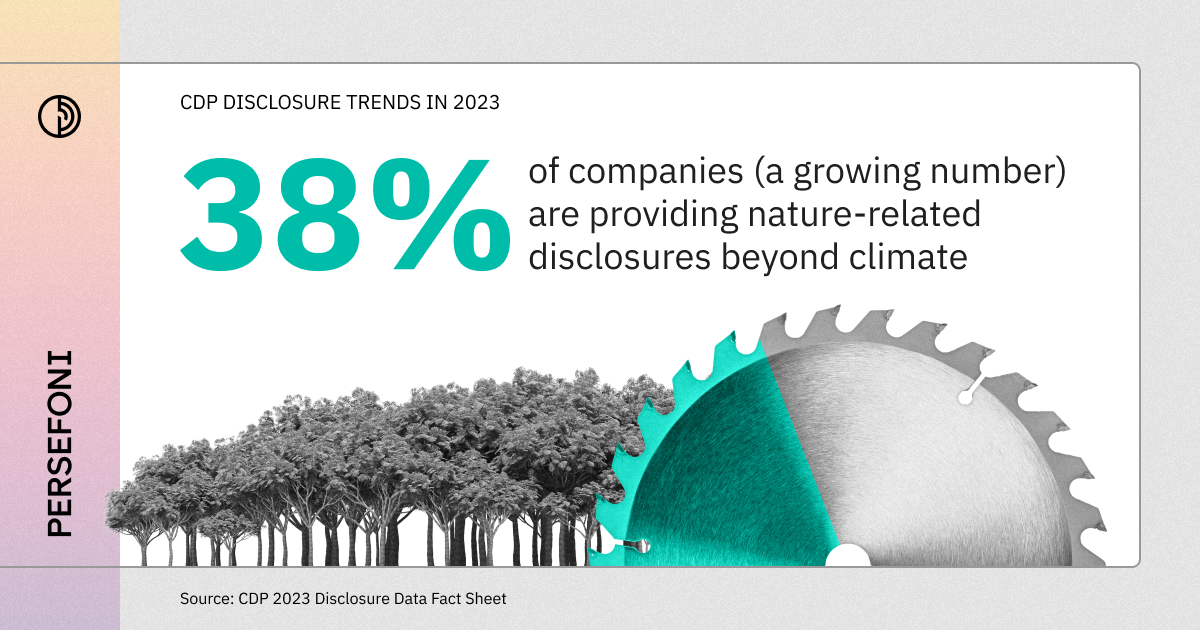 PERSEFONI

CDP DISCLOSURE TRENDS IN 2023

38%

of companies (a growing number) are providing nature-related disclosures beyond climate

Source: CDP 2023 Disclosure Data Fact Sheet